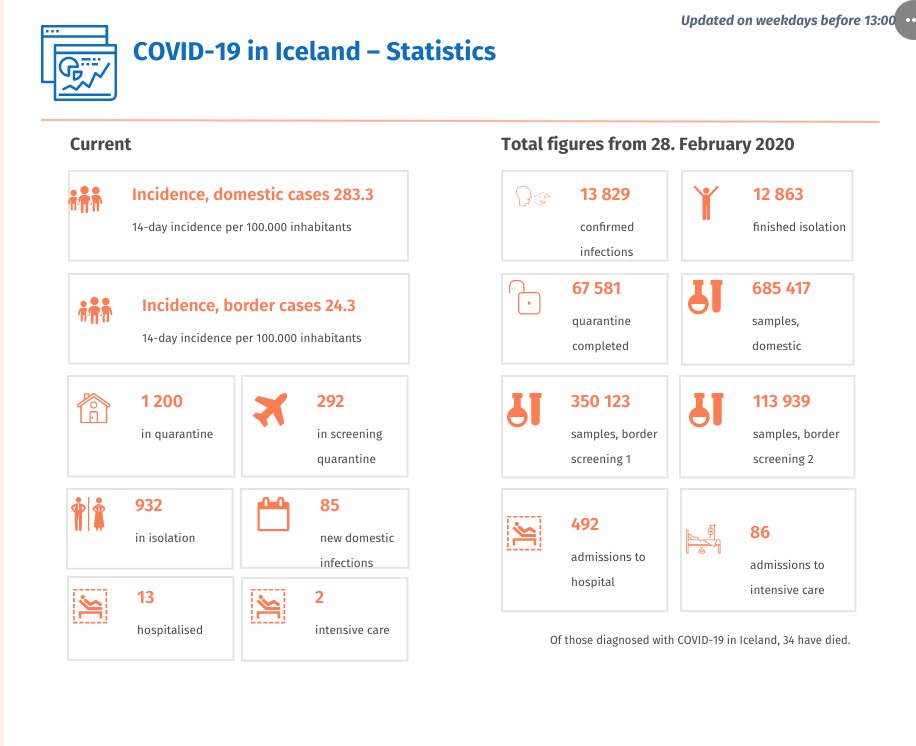 Updated on weekdays before 13:00

COVID-19 in Iceland – Statistics

Current

Incidence, domestic cases 283.3
14-day incidence per 100.000 inhabitants

Incidence, border cases 24.3
14-day incidence per 100.000 inhabitants

1 200
in quarantine

292
in screening quarantine

932
in isolation

85
new domestic infections

13
hospitalised

2
intensive care

Total figures from 28. February 2020

13 829
confirmed infections

12 863
finished isolation

67 581
quarantine completed

685 417
samples, domestic

350 123
samples, border screening 1

113 939
samples, border screening 2

492
admissions to hospital

86
admissions to intensive care

Of those diagnosed with COVID-19 in Iceland, 34 have died.